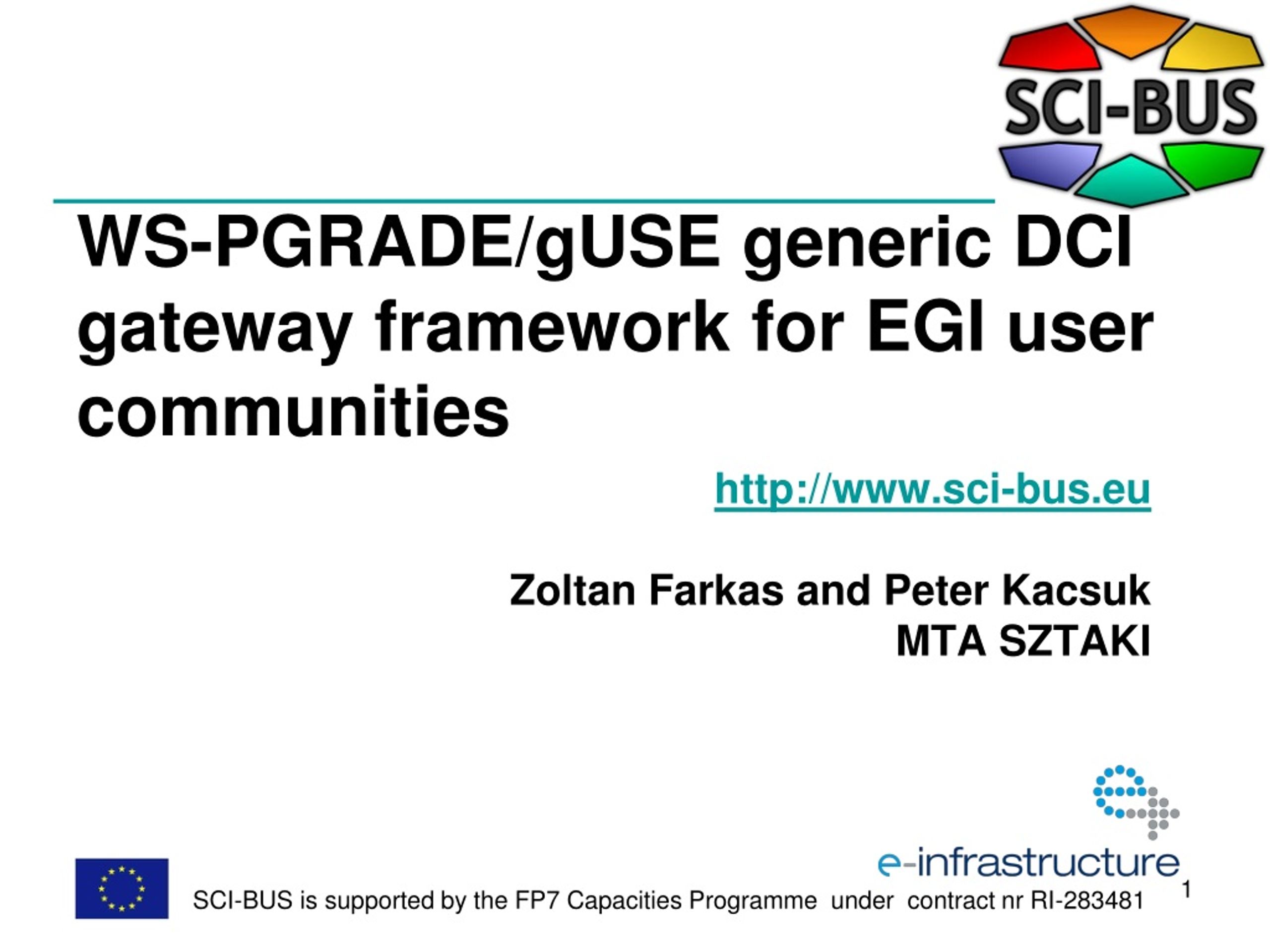 SCI-BUS

WS-PGRADE/gUSE generic DCI gateway framework for EGI user communities

http://www.sci-bus.eu

Zoltan Farkas and Peter Kacsuk
MTA SZTAKI

e-infrastructure

SCI-BUS is supported by the FP7 Capacities Programme under contract nr RI-283481

1